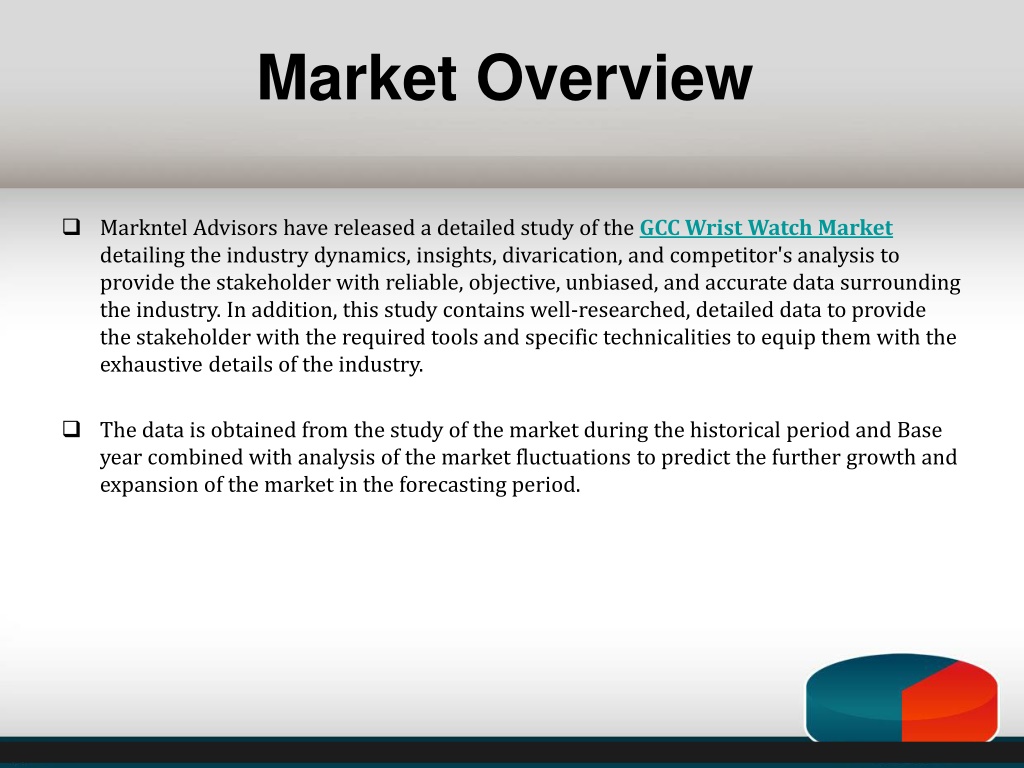 Market Overview

❑ Markntel Advisors have released a detailed study of the GCC Wrist Watch Market detailing the industry dynamics, insights, divarication, and competitor's analysis to provide the stakeholder with reliable, objective, unbiased, and accurate data surrounding the industry. In addition, this study contains well-researched, detailed data to provide the stakeholder with the required tools and specific technicalities to equip them with the exhaustive details of the industry.

❑ The data is obtained from the study of the market during the historical period and Base year combined with analysis of the market fluctuations to predict the further growth and expansion of the market in the forecasting period.